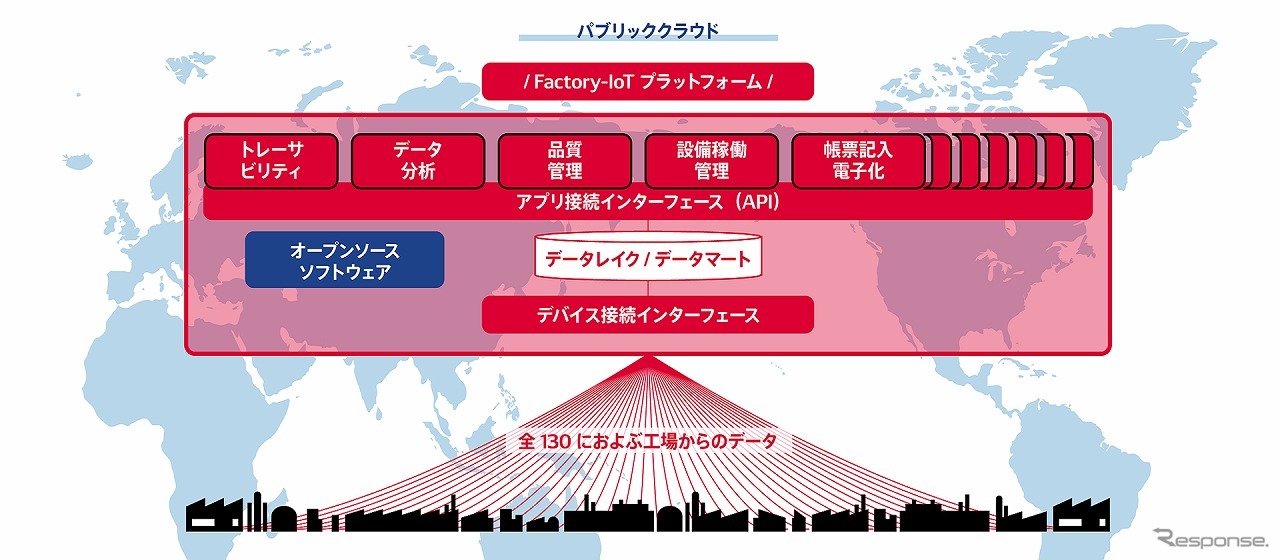 パブリッククラウド

/ Factory-IoT プラットフォーム /

トレーサビリティ

データ分析

品質管理

設備稼働管理

帳票記入電子化

アプリ接続インターフェース（API）

オープンソースソフトウェア

データレイク / データマート

デバイス接続インターフェース

全 130 におよぶ工場からのデータ

Response.